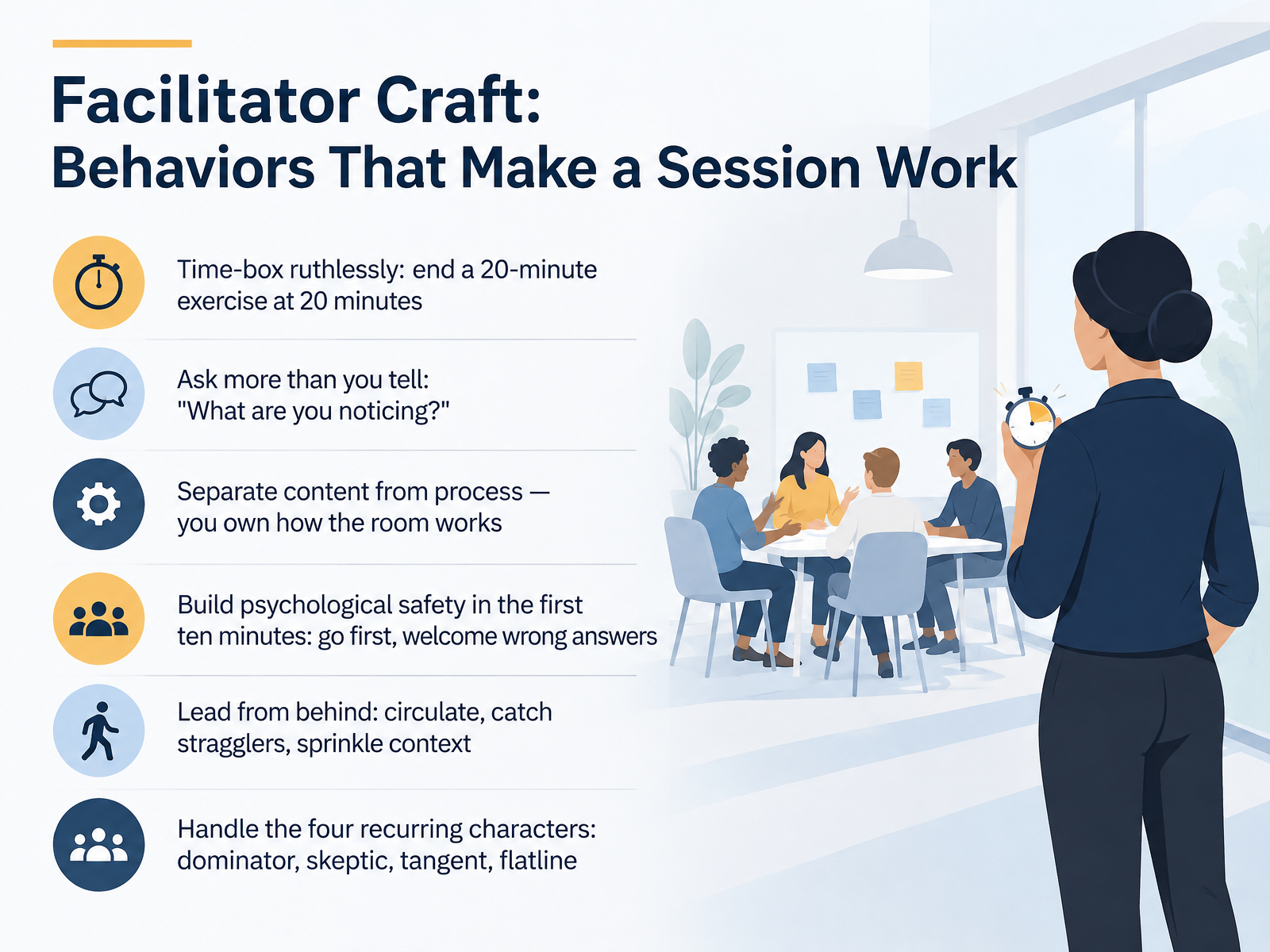 Facilitator Craft:
Behaviors That Make a Session Work

Time-box ruthlessly: end a 20-minute exercise at 20 minutes

Ask more than you tell: "What are you noticing?"

Separate content from process — you own how the room works

Build psychological safety in the first ten minutes: go first, welcome wrong answers

Lead from behind: circulate, catch stragglers, sprinkle context

Handle the four recurring characters: dominator, skeptic, tangent, flatline